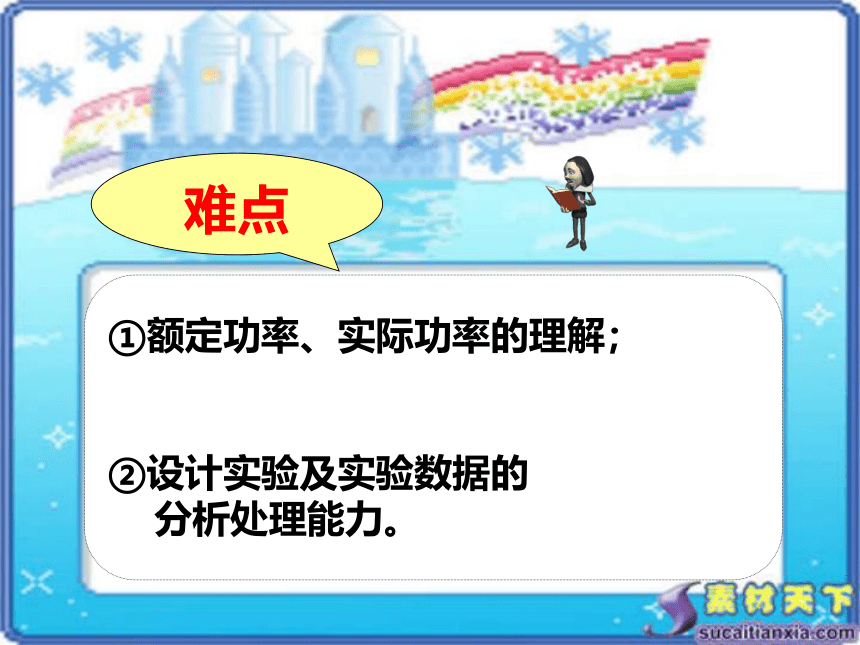 难点

①额定功率、实际功率的理解；

②设计实验及实验数据的分析处理能力。

素材天下
sucaitianxia.com